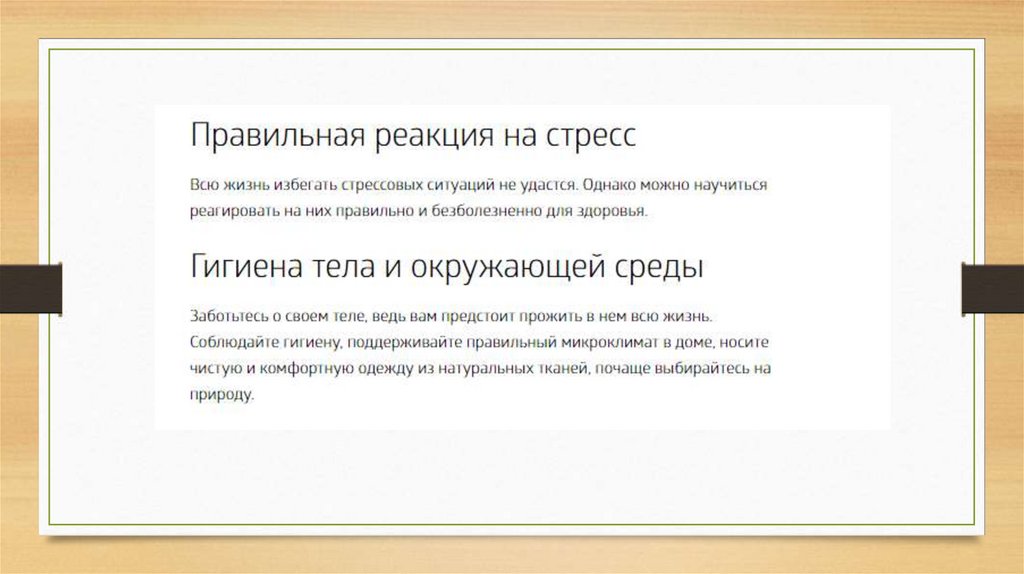 Правильная реакция на стресс

Всю жизнь избегать стрессовых ситуаций не удастся. Однако можно научиться реагировать на них правильно и безболезненно для здоровья.

Гигиена тела и окружающей среды

Заботьтесь о своем теле, ведь вам предстоит прожить в нем всю жизнь. Соблюдайте гигиену, поддерживайте правильный микроклимат в доме, носите чистую и комфортную одежду из натуральных тканей, почаще выбирайтесь на природу.